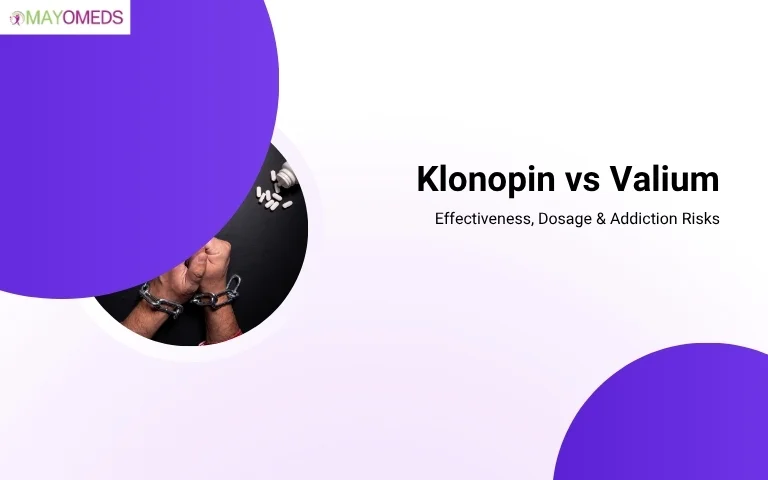 MAYOMEDS

Klonopin vs Valium

Effectiveness, Dosage & Addiction Risks